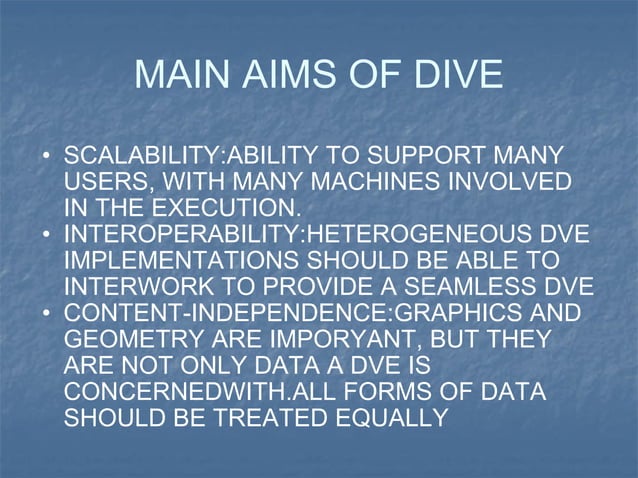 MAIN AIMS OF DIVE

• SCALABILITY:ABILITY TO SUPPORT MANY USERS, WITH MANY MACHINES INVOLVED IN THE EXECUTION.
• INTEROPERABILITY:HETEROGENEOUS DVE IMPLEMENTATIONS SHOULD BE ABLE TO INTERWORK TO PROVIDE A SEAMLESS DVE
• CONTENT-INDEPENDENCE:GRAPHICS AND GEOMETRY ARE IMPORYANT, BUT THEY ARE NOT ONLY DATA A DVE IS CONCERNEDWITH.ALL FORMS OF DATA SHOULD BE TREATED EQUALLY